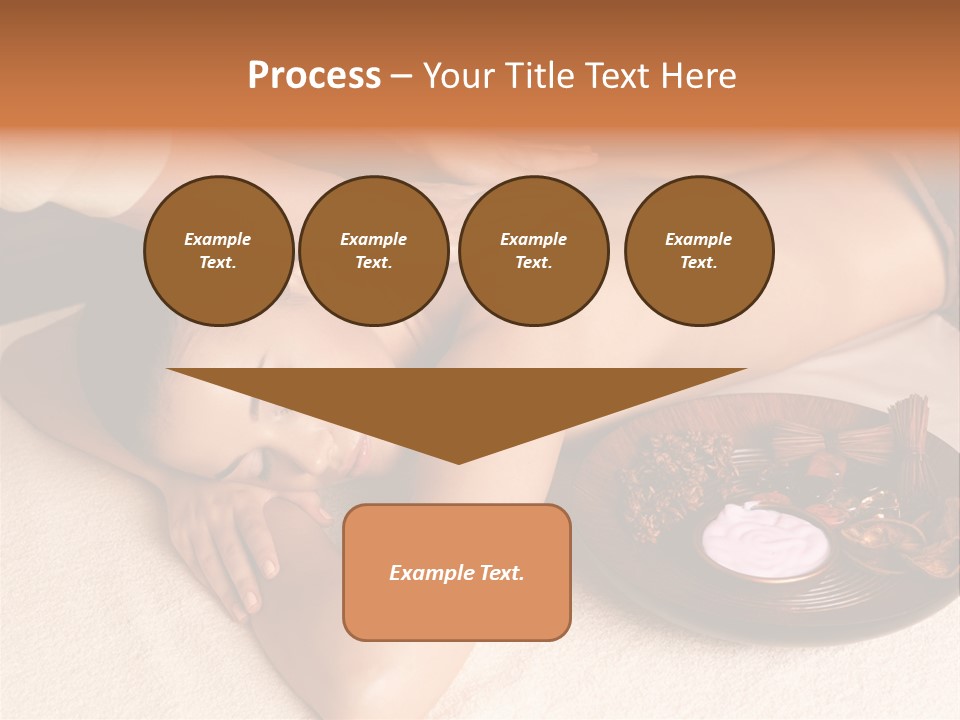 Process – Your Title Text Here

Example Text.

Example Text.

Example Text.

Example Text.

Example Text.